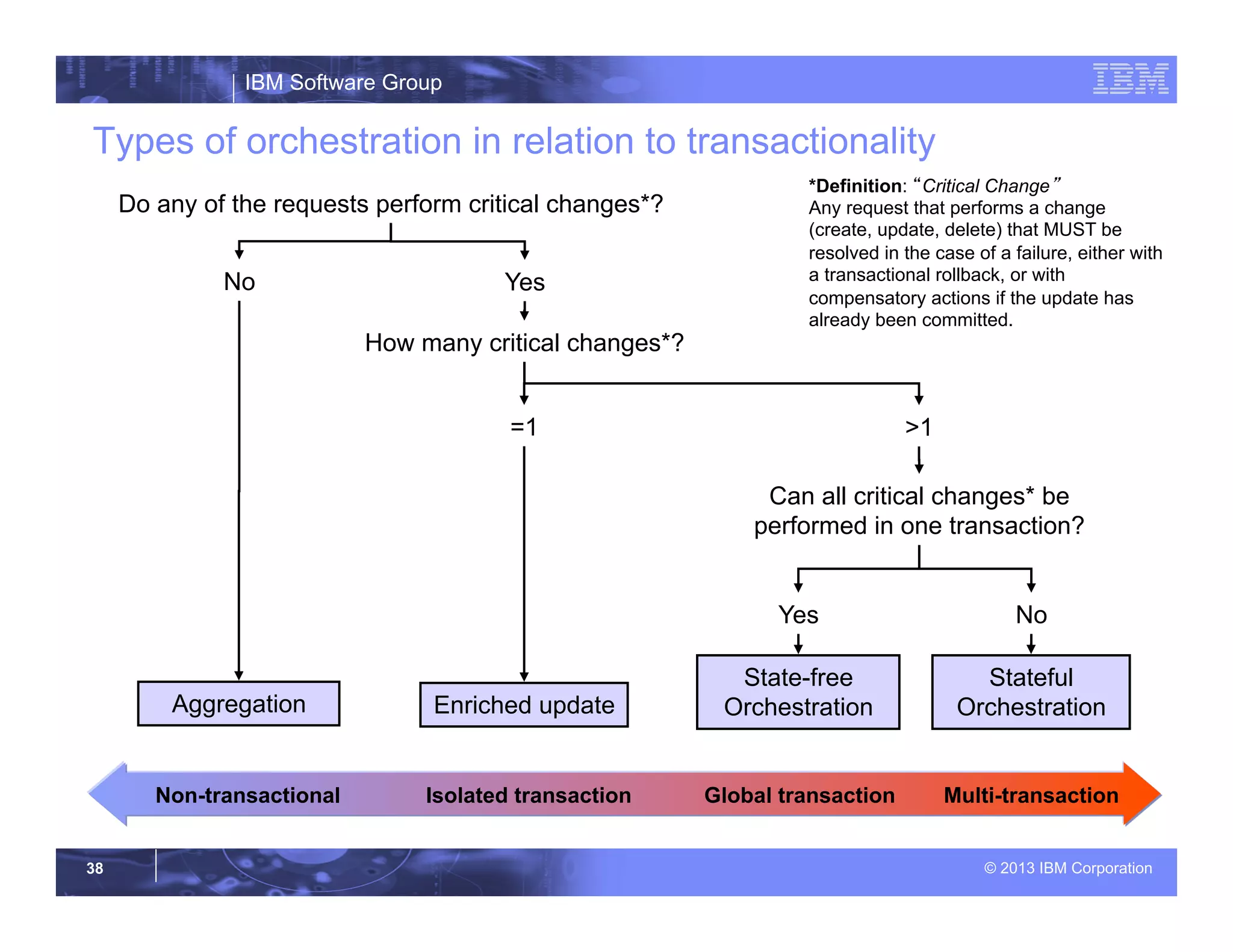 IBM Software Group

IBM

Types of orchestration in relation to transactionality

Do any of the requests perform critical changes*?

*Definition: "Critical Change"
Any request that performs a change (create, update, delete) that MUST be resolved in the case of a failure, either with a transactional rollback, or with compensatory actions if the update has already been committed.

No

Yes

How many critical changes*?

=1

>1

Can all critical changes* be performed in one transaction?

Yes

No

Aggregation

Enriched update

State-free Orchestration

Stateful Orchestration

Non-transactional

Isolated transaction

Global transaction

Multi-transaction

38

© 2013 IBM Corporation